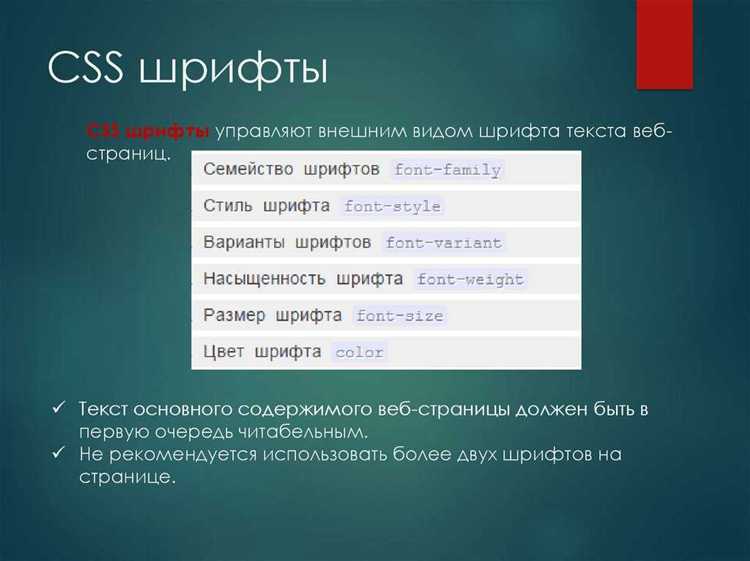 CSS шрифты

CSS шрифты управляют внешним видом шрифта текста веб-страниц.

Семейство шрифтов font-family

Стиль шрифта font-style

Варианты шрифтов font-variant

Насыщенность шрифта font-weight

Размер шрифта font-size

Цвет шрифта color

✓ Текст основного содержимого веб-страницы должен быть в первую очередь читабельным.
✓ Не рекомендуется использовать более двух шрифтов на странице.